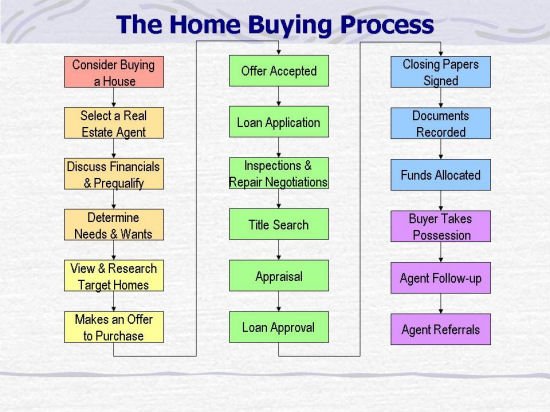 The Home Buying Process

Consider Buying a House

Select a Real Estate Agent

Discuss Financials & Prequalify

Determine Needs & Wants

View & Research Target Homes

Makes an Offer to Purchase

Offer Accepted

Loan Application

Inspections & Repair Negotiations

Title Search

Appraisal

Loan Approval

Closing Papers Signed

Documents Recorded

Funds Allocated

Buyer Takes Possession

Agent Follow-up

Agent Referrals